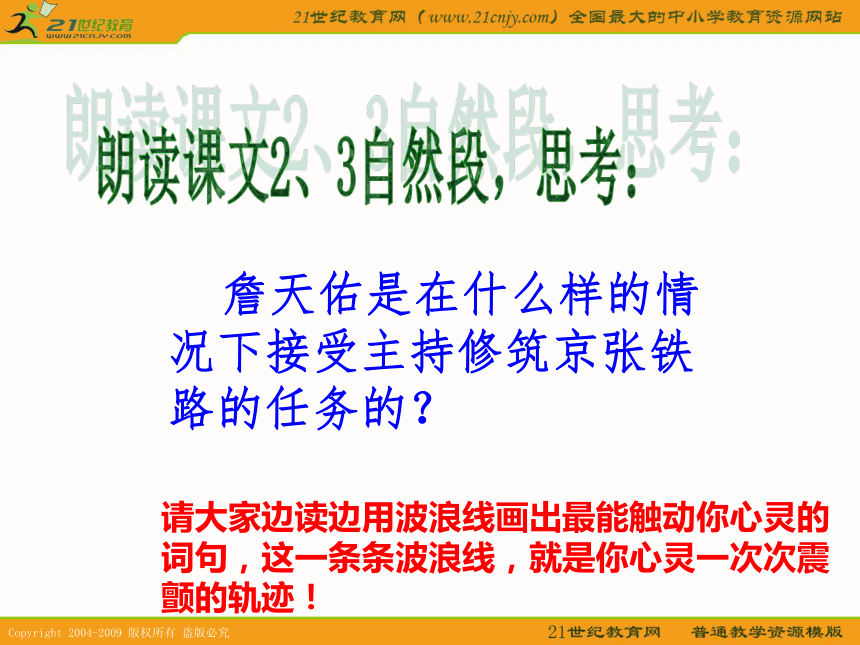 21世纪教育
www.21cnjy.com

21世纪教育网（www.21cnjy.com）全国最大的中小学教育资源网站

朗读课文2、3自然段，思考：

詹天佑是在什么样的情况下接受主持修筑京张铁路的任务的？

请大家边读边用波浪线画出最能触动你心灵的词句，这一条条波浪线，就是你心灵一次次震颤的轨迹！

Copyright 2004-2009 版权所有 盗版必究

21世纪教育网　普通教学资源模版